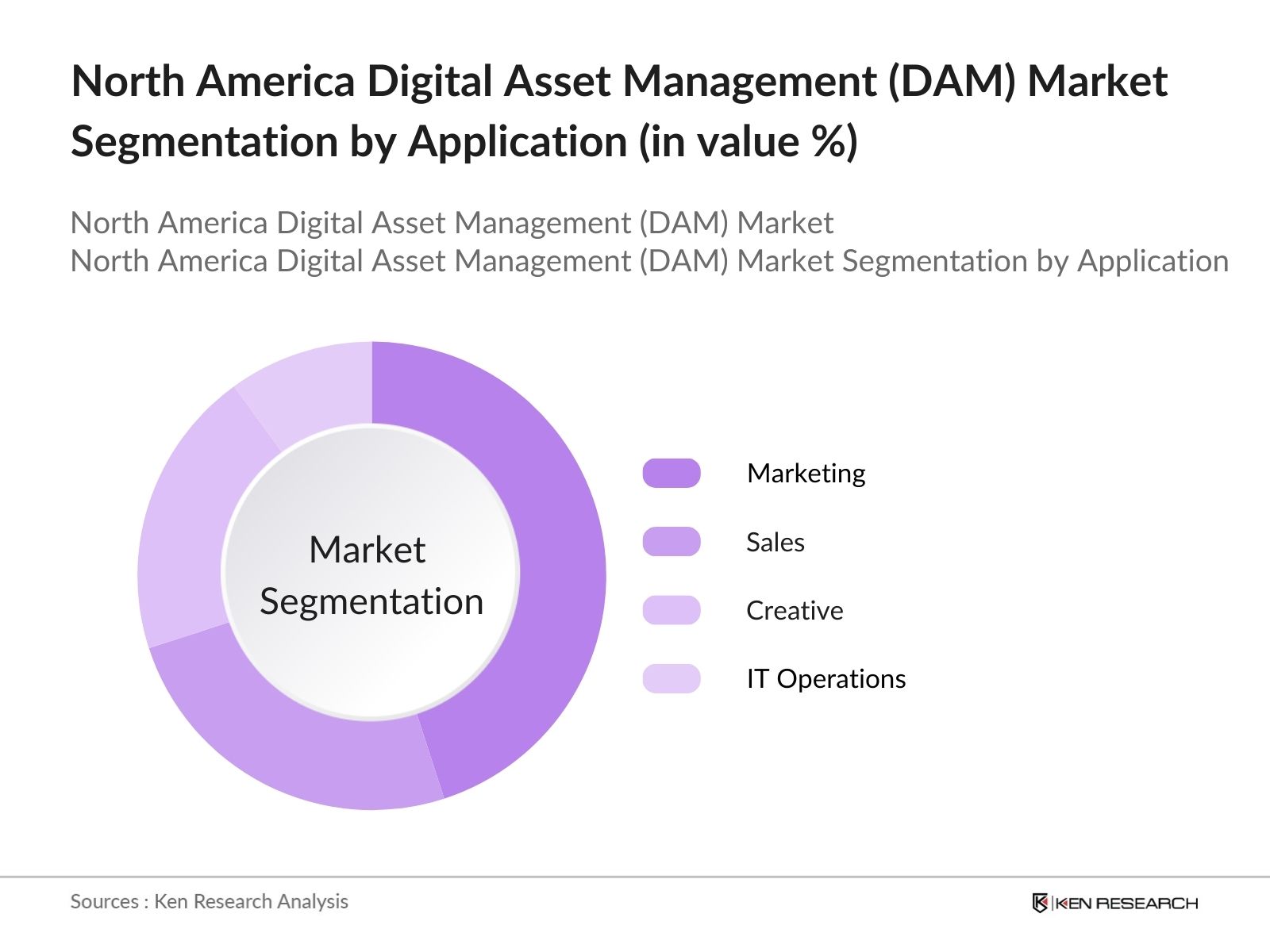 North America Digital Asset Management (DAM) Market Segmentation by Application (in value %)

North America Digital Asset Management (DAM) Market
North America Digital Asset Management (DAM) Market Segmentation by Application

Market Segmentation

Marketing

Sales

Creative

IT Operations

Sources : Ken Research Analysis

KEN RESEARCH